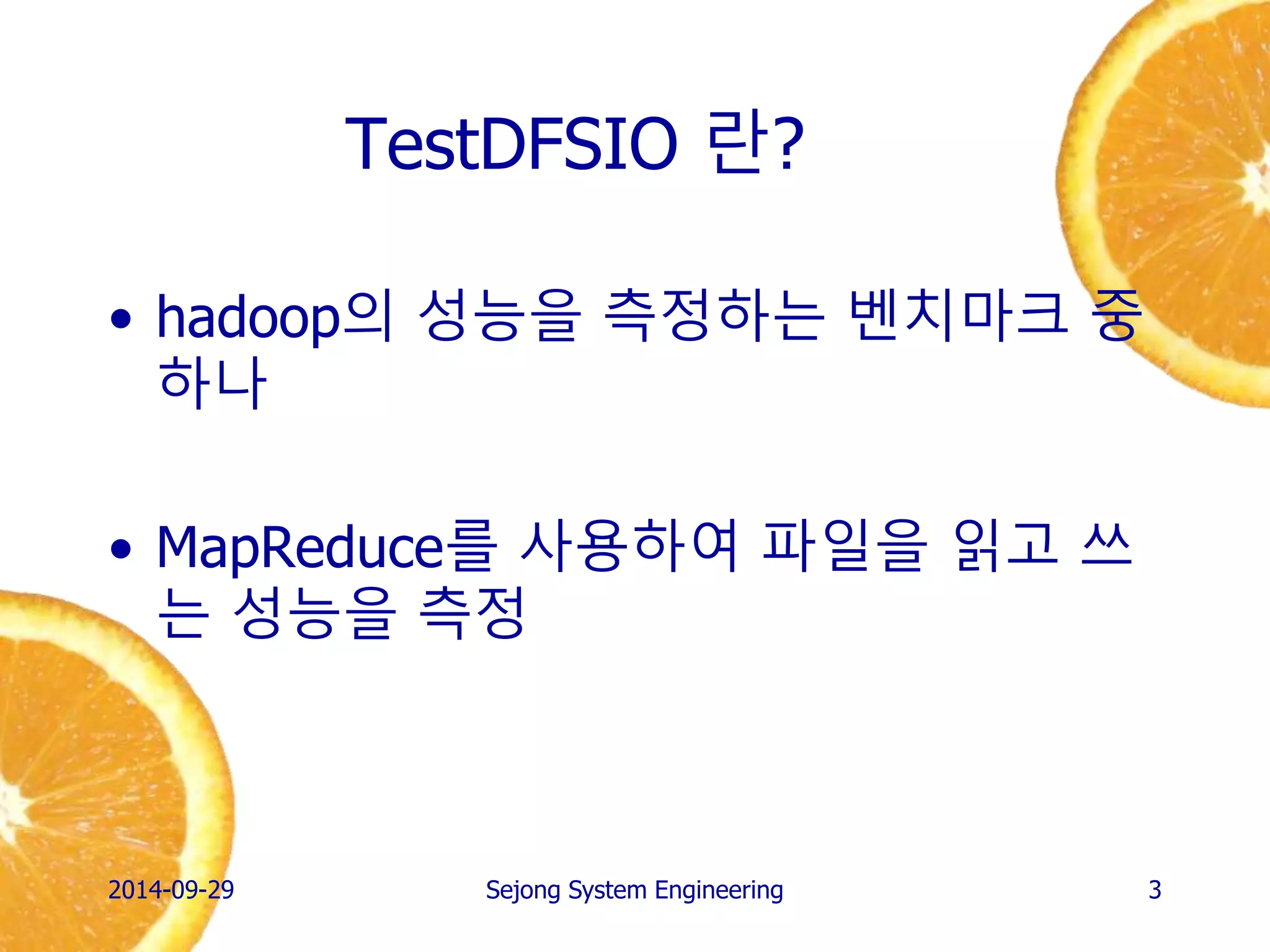 TestDFSIO 란?

• hadoop의 성능을 측정하는 벤치마크 중 하나

• MapReduce를 사용하여 파일을 읽고 쓰는 성능을 측정

2014-09-29

Sejong System Engineering

3